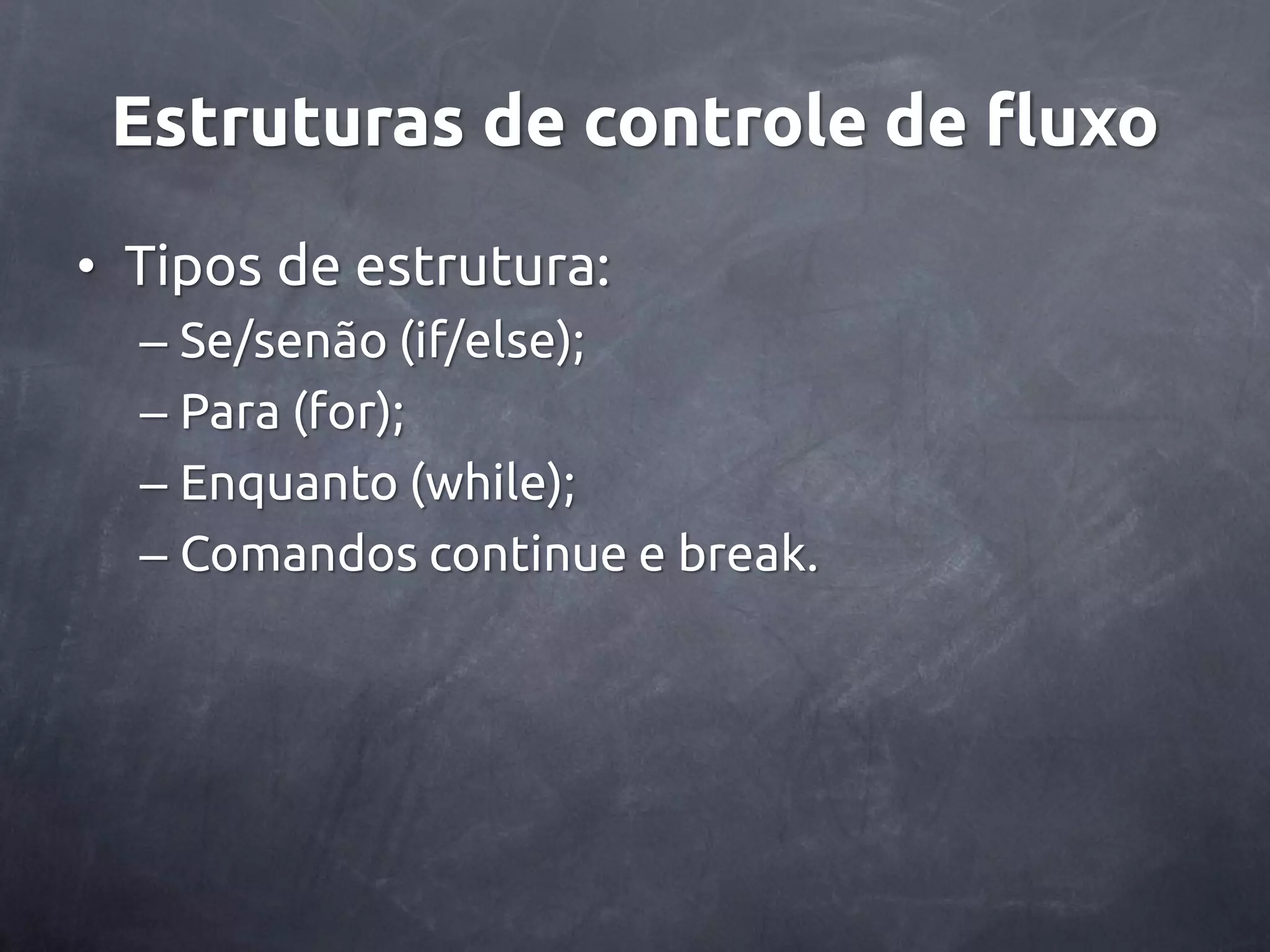 Estruturas de controle de fluxo

• Tipos de estrutura:
– Se/senão (if/else);
– Para (for);
– Enquanto (while);
– Comandos continue e break.